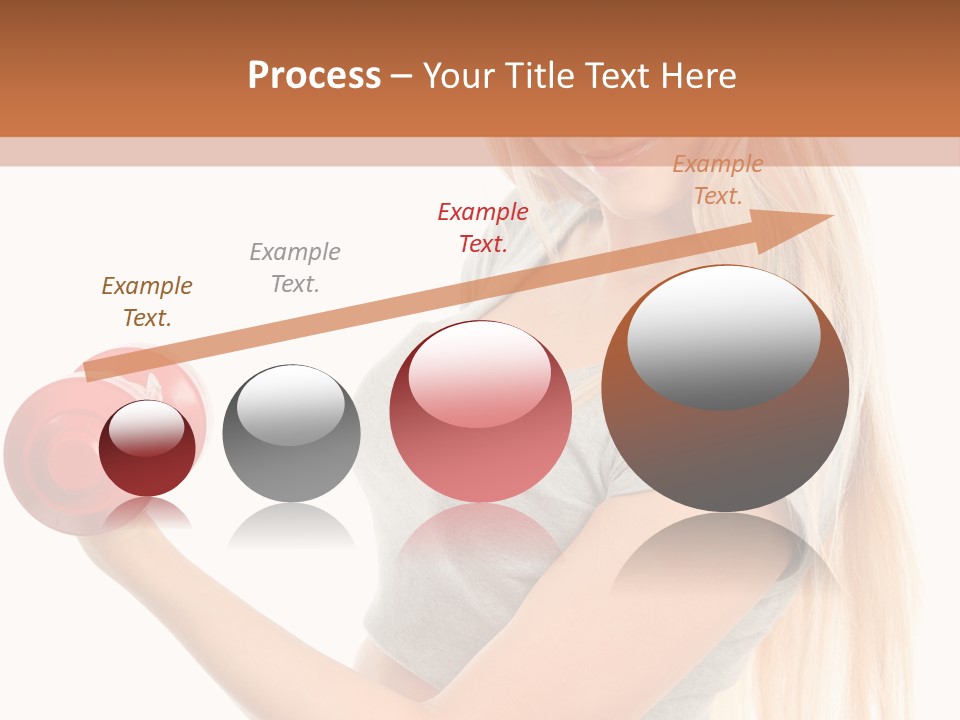 Process – Your Title Text Here

Example Text.

Example Text.

Example Text.

Example Text.